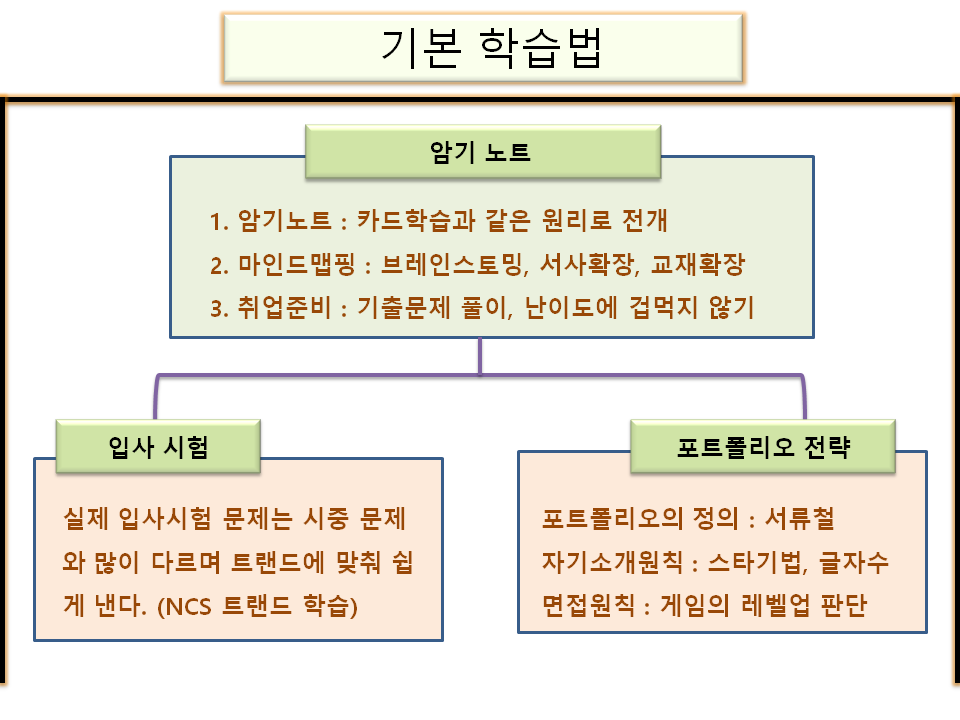 기본 학습법

암기 노트

1. 암기노트 : 카드학습과 같은 원리로 전개
2. 마인드맵핑 : 브레인스토밍, 서사확장, 교재확장
3. 취업준비 : 기출문제 풀이, 난이도에 겁먹지 않기

입사 시험

실제 입사시험 문제는 시중 문제와 많이 다르며 트랜드에 맞춰 쉽게 낸다. (NCS 트랜드 학습)

포트폴리오 전략

포트폴리오의 정의 : 서류철
자기소개원칙 : 스타기법, 글자수
면접원칙 : 게임의 레벨업 판단